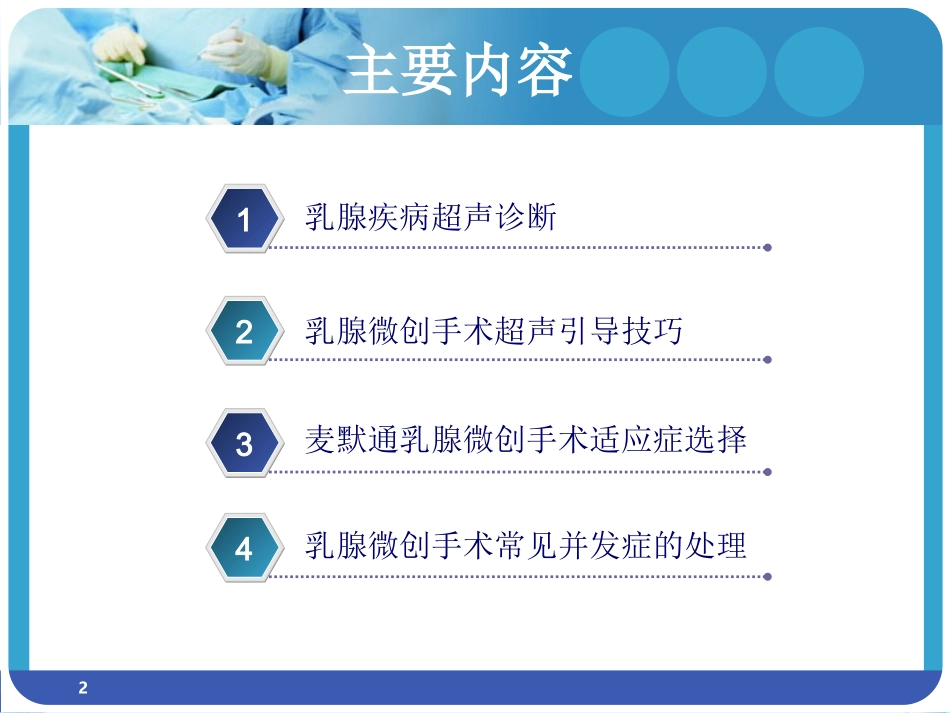 主要内容

1 乳腺疾病超声诊断

2 乳腺微创手术超声引导技巧

3 麦默通乳腺微创手术适应症选择

4 乳腺微创手术常见并发症的处理

2